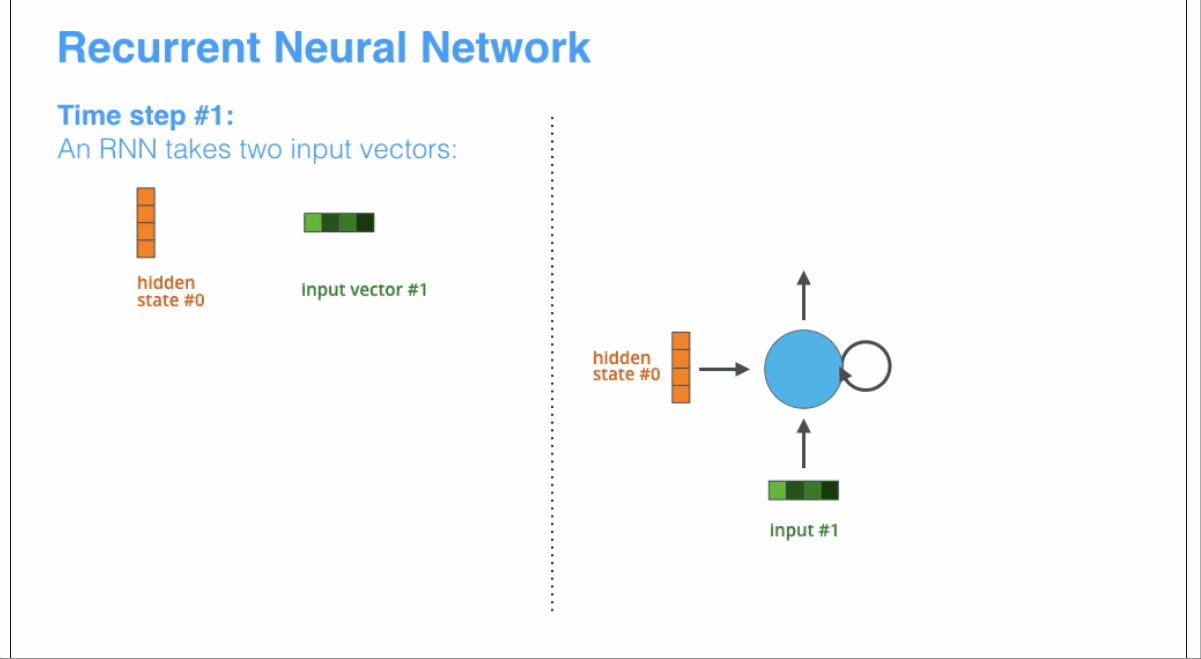 Recurrent Neural Network

Time step #1:
An RNN takes two input vectors:

hidden state #0

input vector #1

hidden state #0

input #1